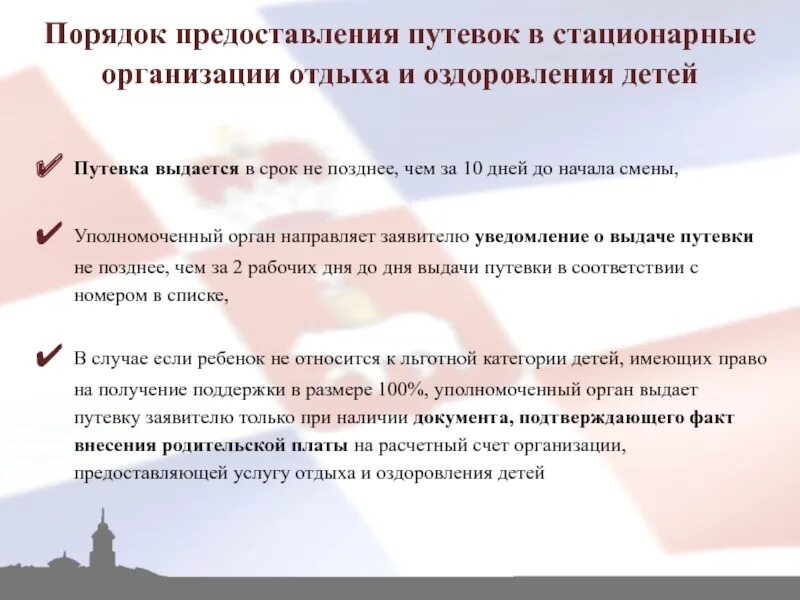 Порядок предоставления путевок в стационарные организации отдыха и оздоровления детей

✔ Путевка выдается в срок не позднее, чем за 10 дней до начала смены,

✔ Уполномоченный орган направляет заявителю уведомление о выдаче путевки не позднее, чем за 2 рабочих дня до дня выдачи путевки в соответствии с номером в списке,

✔ В случае если ребенок не относится к льготной категории детей, имеющих право на получение поддержки в размере 100%, уполномоченный орган выдает путевку заявителю только при наличии документа, подтверждающего факт внесения родительской платы на расчетный счет организации, предоставляющей услугу отдыха и оздоровления детей